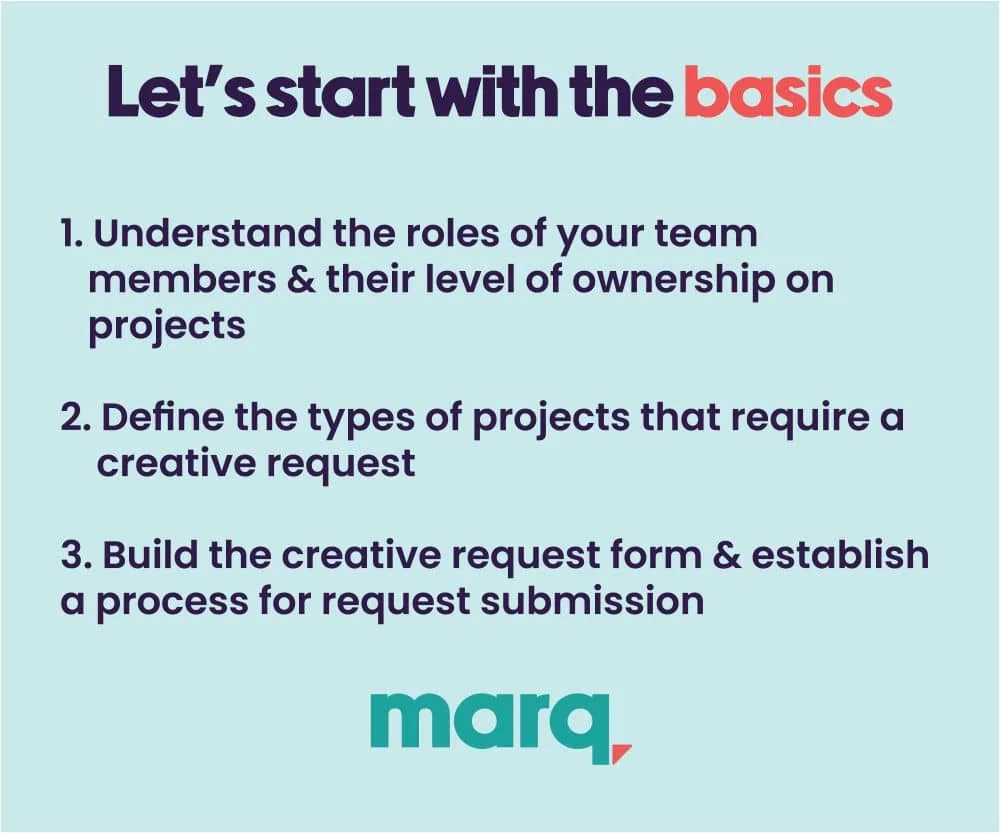 Let's start with the basics

1. Understand the roles of your team members & their level of ownership on projects

2. Define the types of projects that require a creative request

3. Build the creative request form & establish a process for request submission

marq